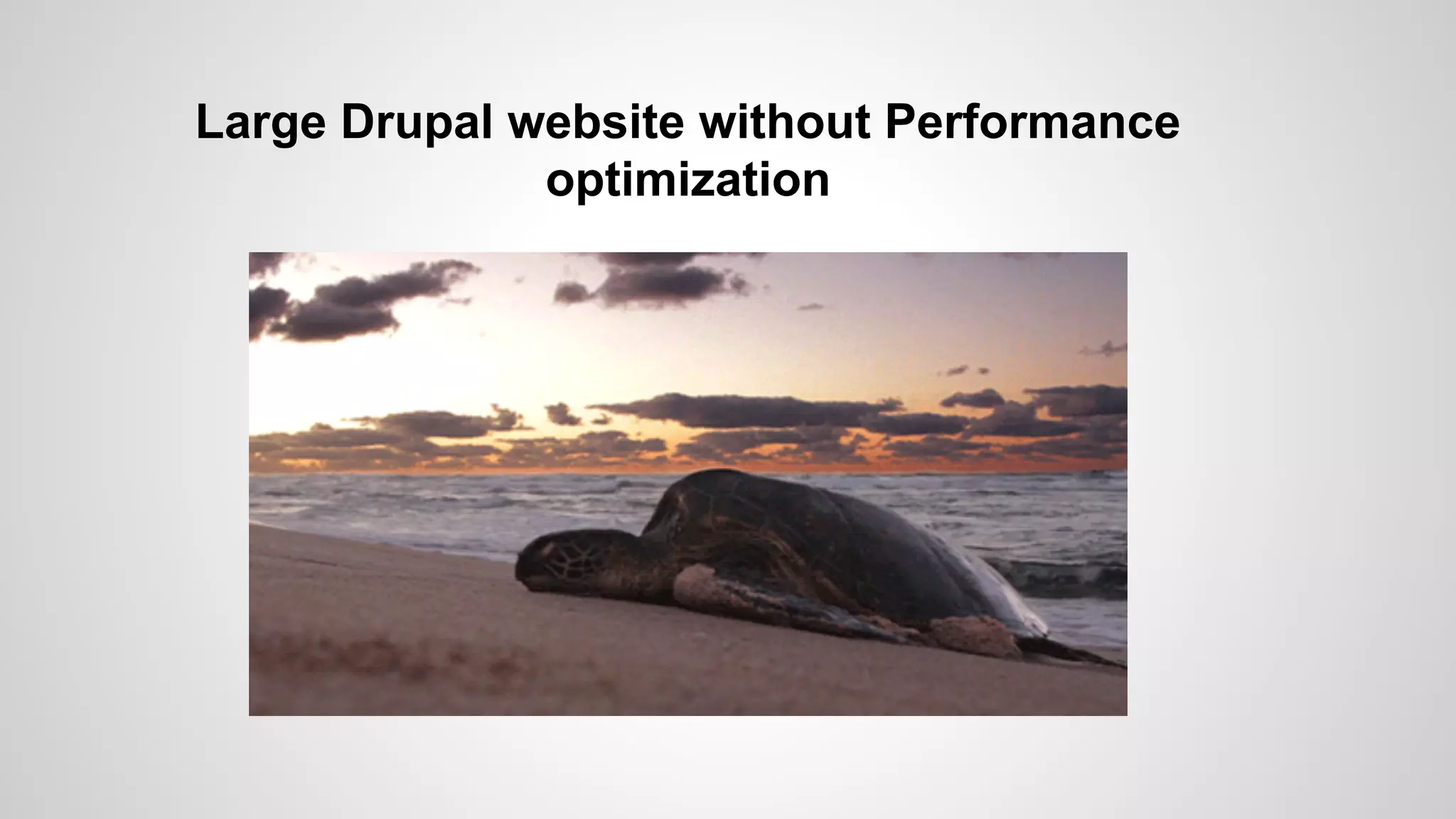 Large Drupal website without Performance optimization